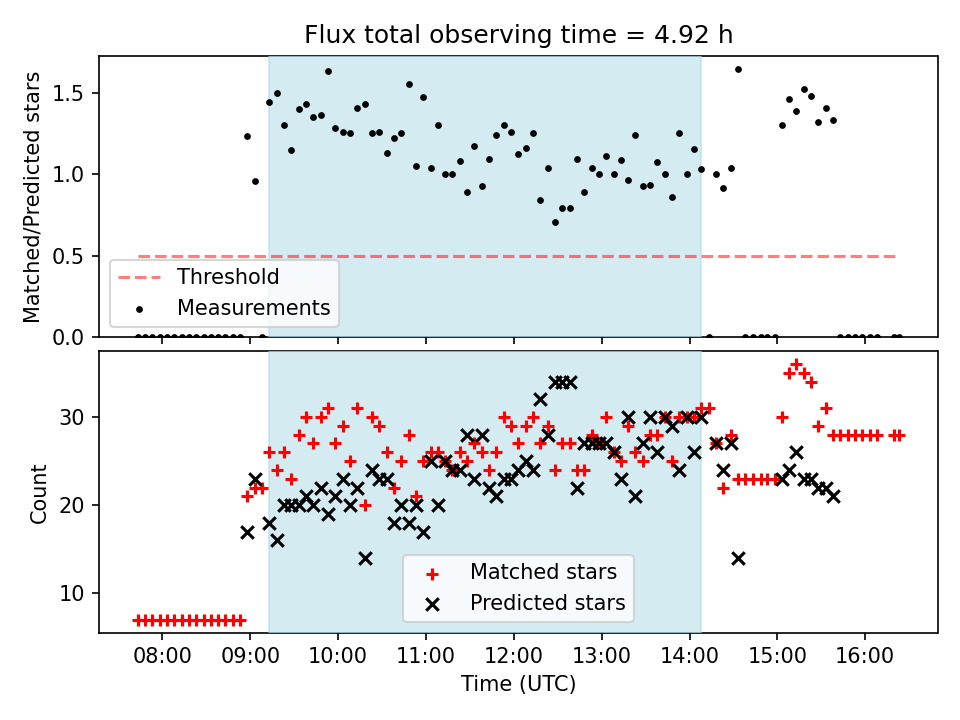 Flux total observing time = 4.92 h

Matched/Predicted stars

1.5
1.0
0.5
0.0

Threshold
Measurements

Count

30
20
10

Matched stars
Predicted stars

08:00 09:00 10:00 11:00 12:00 13:00 14:00 15:00 16:00

Time (UTC)